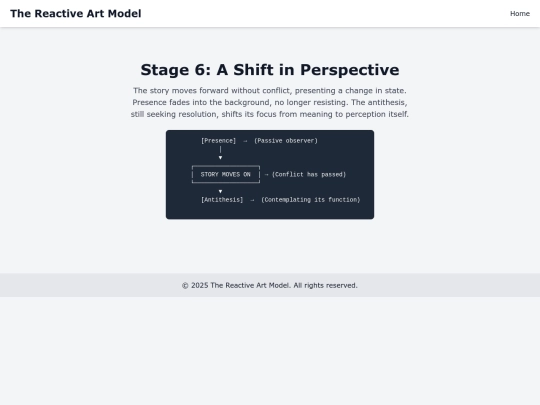 The Reactive Art Model

Home

Stage 6: A Shift in Perspective

The story moves forward without conflict, presenting a change in state. Presence fades into the background, no longer resisting. The antithesis, still seeking resolution, shifts its focus from meaning to perception itself.

[Presence] → (Passive observer)

STORY MOVES ON → (Conflict has passed)

[Antithesis] → (Contemplating its function)

© 2025 The Reactive Art Model. All rights reserved.